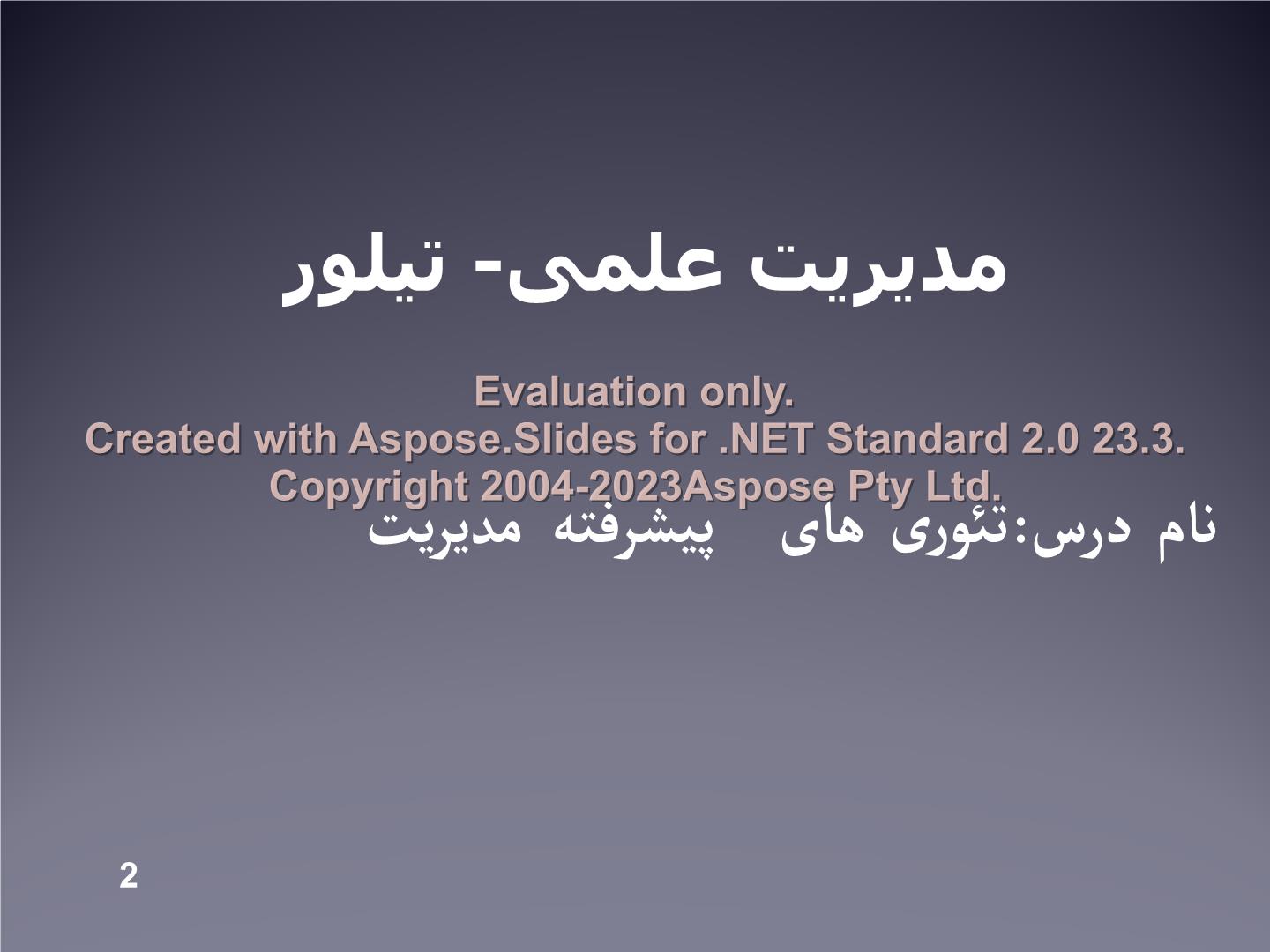 مدیریت علمی- تیلور

Evaluation only.
Created with Aspose.Slides for .NET Standard 2.0 23.3.
Copyright 2004-2023Aspose Pty Ltd.

نام درس:تئوری های پیشرفته مدیریت

2